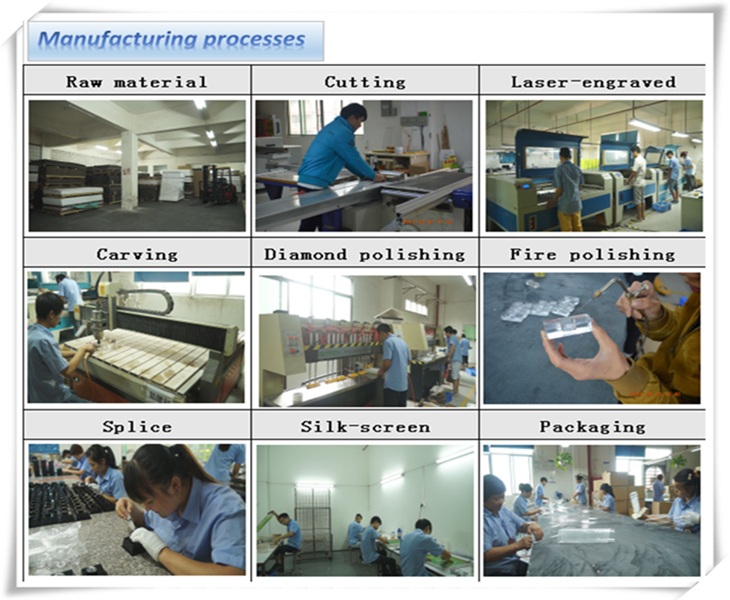 Manufacturing processes

| Raw material | Cutting | Laser-engraved |
|---|---|---|
| Carving | Diamond polishing | Fire polishing |
| Splice | Silk-screen | Packaging |